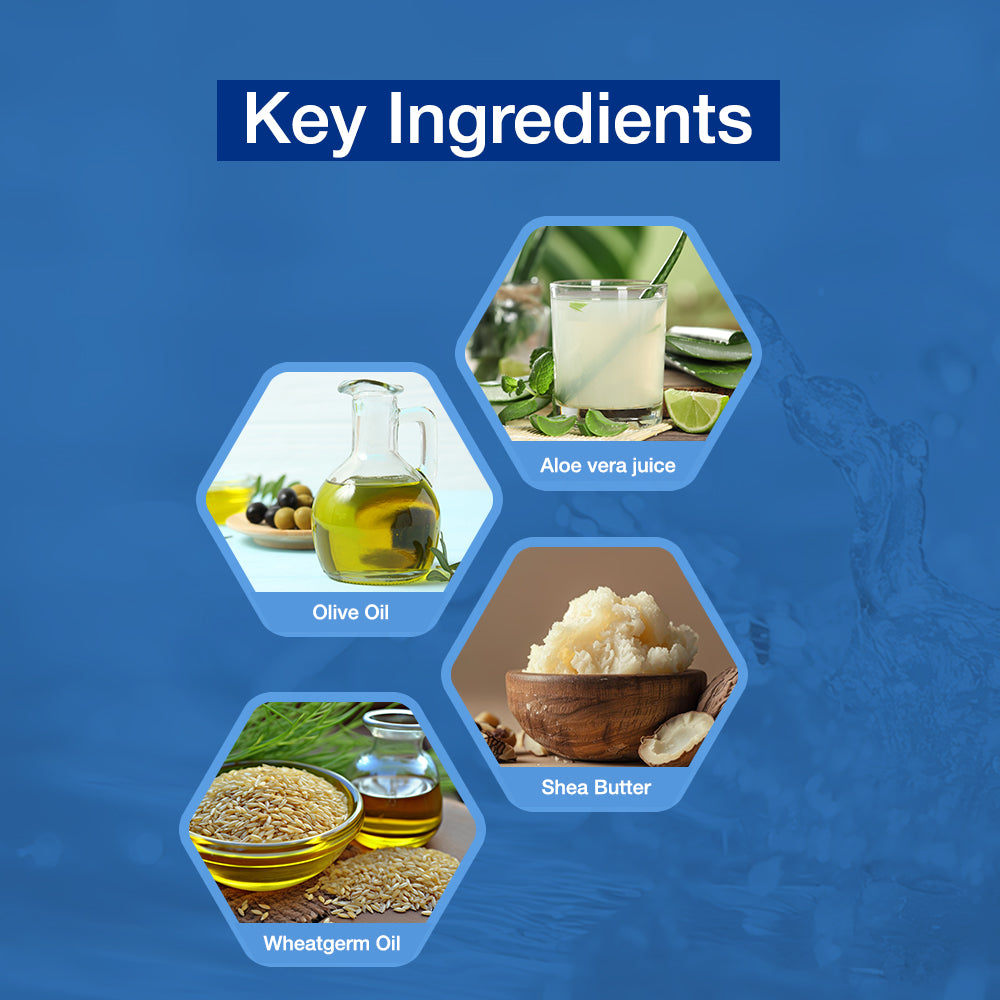 Key Ingredients

Aloe vera juice

Olive Oil

Shea Butter

Wheatgerm Oil